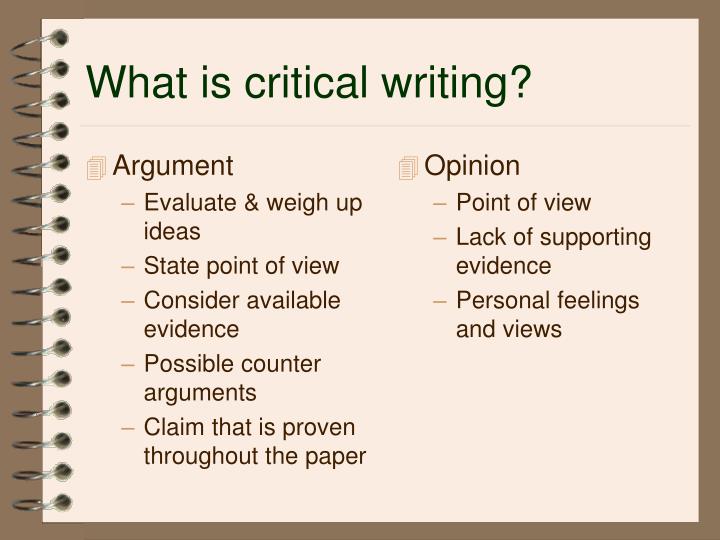 What is critical writing?

Argument
– Evaluate & weigh up ideas
– State point of view
– Consider available evidence
– Possible counter arguments
– Claim that is proven throughout the paper

Opinion
– Point of view
– Lack of supporting evidence
– Personal feelings and views